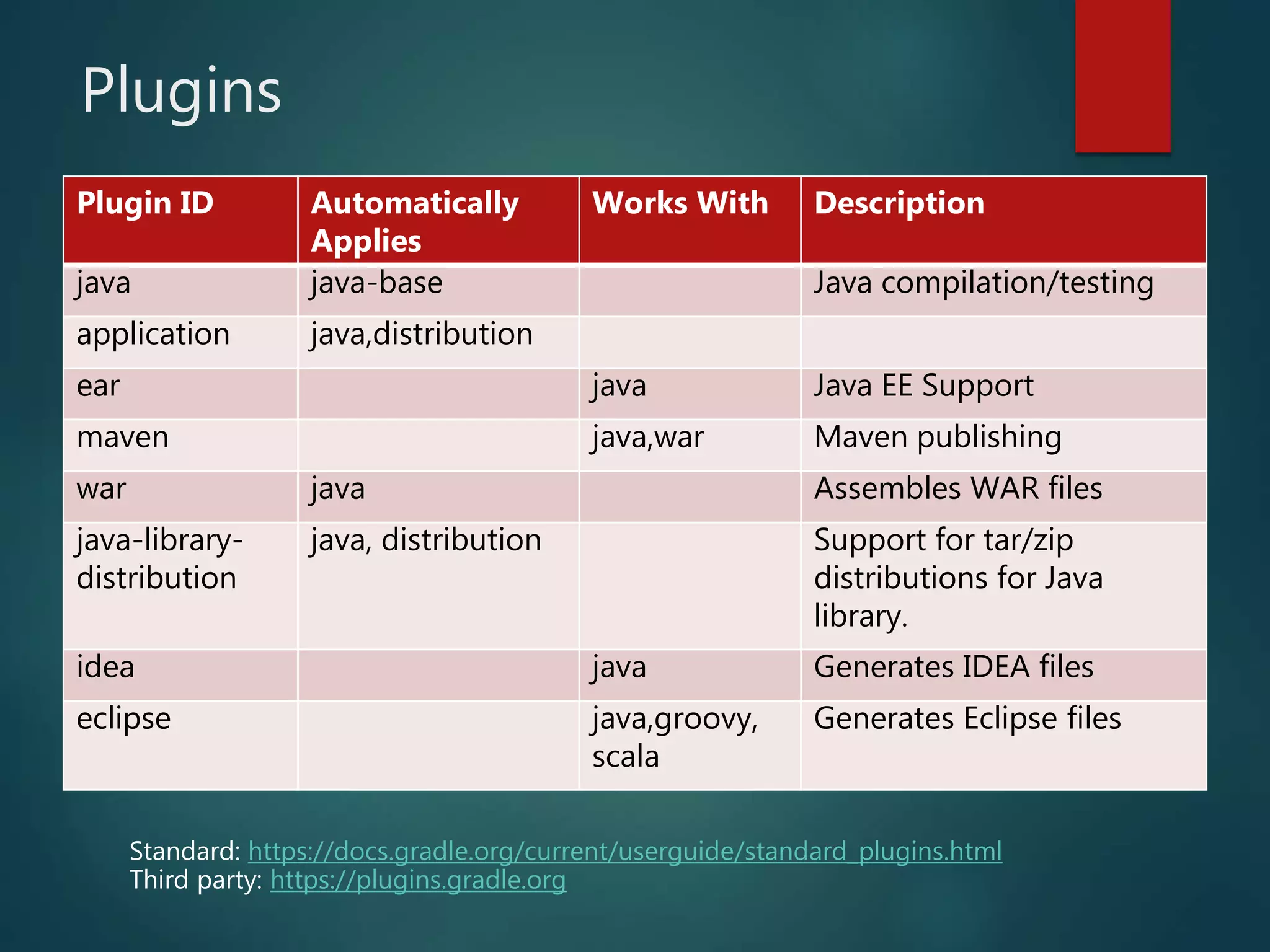 Plugins

| Plugin ID | Automatically Applies | Works With | Description |
|---|---|---|---|
| java | java-base | | Java compilation/testing |
| application | java,distribution | | |
| ear | | java | Java EE Support |
| maven | | java,war | Maven publishing |
| war | java | | Assembles WAR files |
| java-library-distribution | java, distribution | | Support for tar/zip distributions for Java library. |
| idea | | java | Generates IDEA files |
| eclipse | | java,groovy, scala | Generates Eclipse files |

Standard: https://docs.gradle.org/current/userguide/standard_plugins.html
Third party: https://plugins.gradle.org